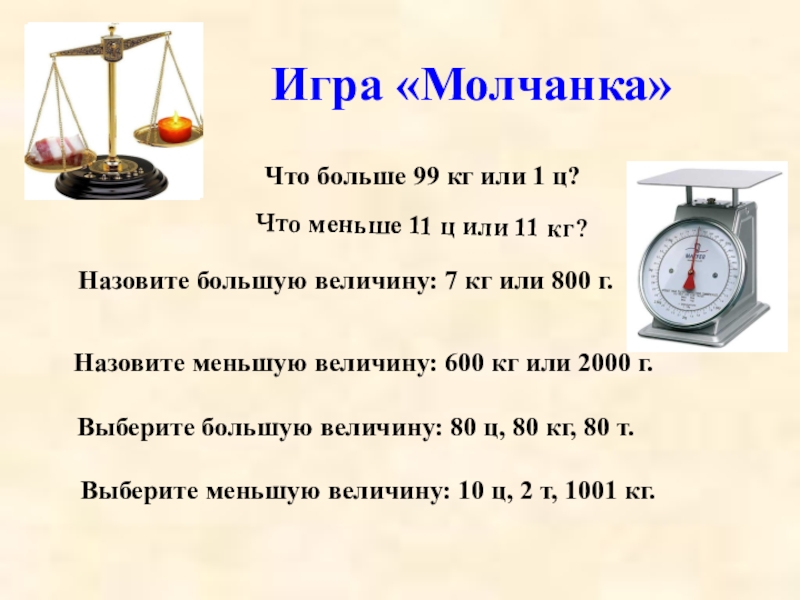 Игра «Молчанка»

Что больше 99 кг или 1 ц?

Что меньше 11 ц или 11 кг?

Назовите большую величину: 7 кг или 800 г.

Назовите меньшую величину: 600 кг или 2000 г.

Выберите большую величину: 80 ц, 80 кг, 80 т.

Выберите меньшую величину: 10 ц, 2 т, 1001 кг.